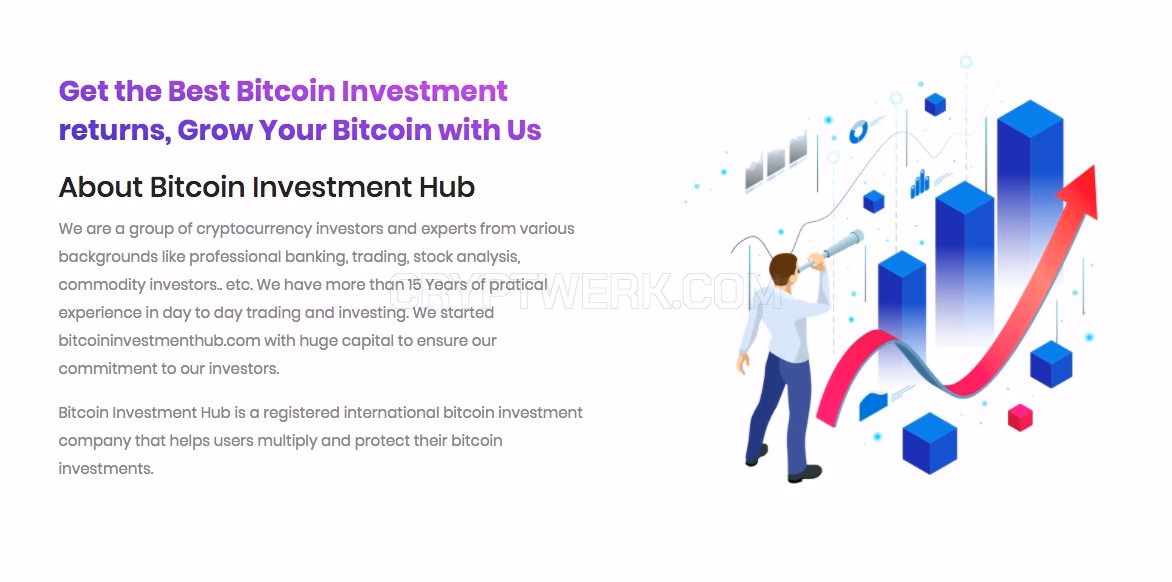 Get the Best Bitcoin Investment returns, Grow Your Bitcoin with Us

About Bitcoin Investment Hub

We are a group of cryptocurrency investors and experts from various backgrounds like professional banking, trading, stock analysis, commodity investors.. etc. We have more than 15 Years of pratical experience in day to day trading and investing. We started bitcoininvestmenthub.com with huge capital to ensure our commitment to our investors.

Bitcoin Investment Hub is a registered international bitcoin investment company that helps users multiply and protect their bitcoin investments.

CRYPTWERK.COM